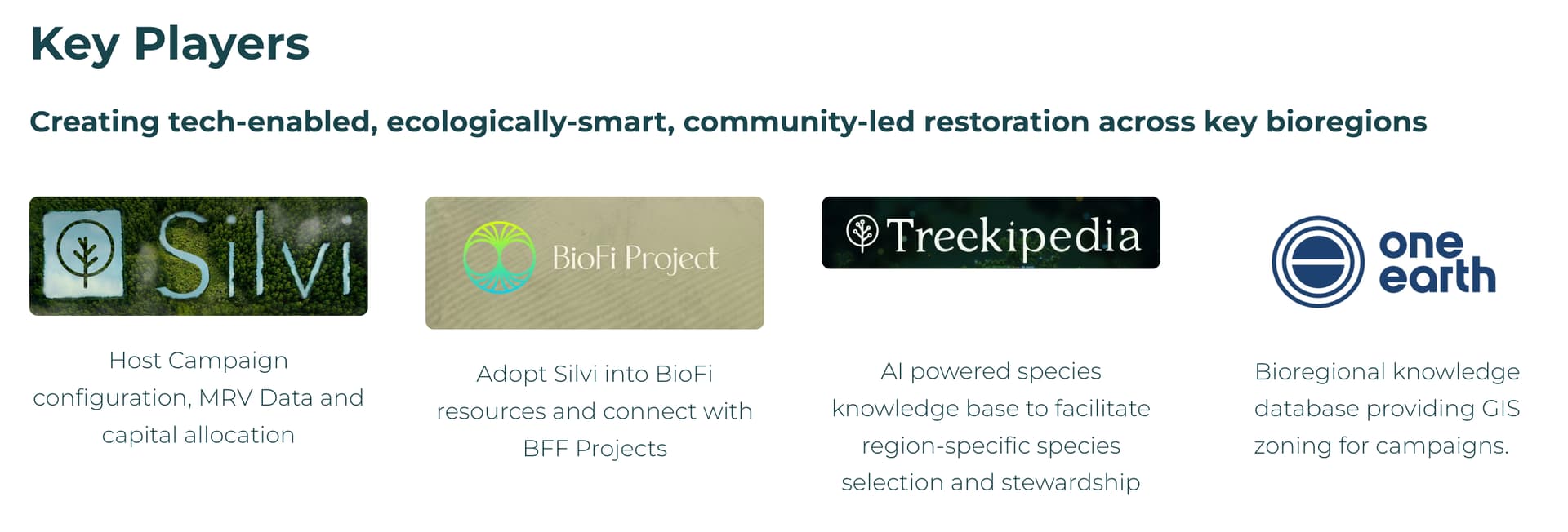 Key Players

Creating tech-enabled, ecologically-smart, community-led restoration across key bioregions

Silvi

Host Campaign configuration, MRV Data and capital allocation

BioFi Project

Adopt Silvi into BioFi resources and connect with BFF Projects

Treekipedia

AI powered species knowledge base to facilitate region-specific species selection and stewardship

one earth

Bioregional knowledge database providing GIS zoning for campaigns.